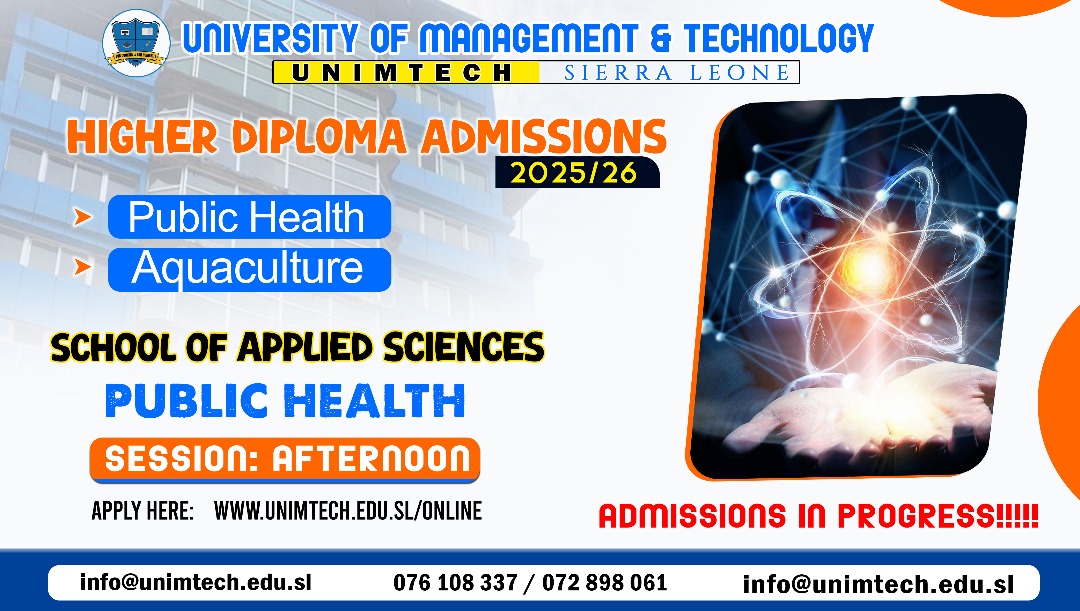 UNIVERSITY OF MANAGEMENT & TECHNOLOGY
UNIMTECH SIERRA LEONE

HIGHER DIPLOMA ADMISSIONS
2025/26

Public Health
Aquaculture

SCHOOL OF APPLIED SCIENCES
PUBLIC HEALTH
SESSION: AFTERNOON

APPLY HERE: WWW.UNIMTECH.EDU.SL/ONLINE

ADMISSIONS IN PROGRESS!!!!!

info@unimtech.edu.sl 076 108 337 / 072 898 061 info@unimtech.edu.sl